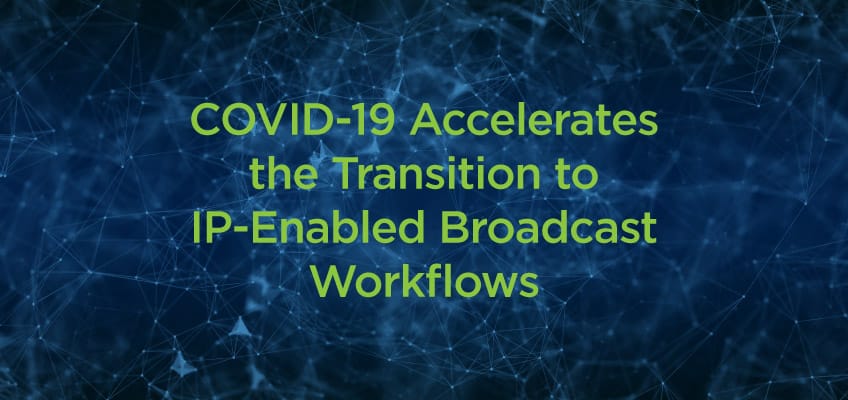 COVID-19 Accelerates the Transition to IP-Enabled Broadcast Workflows